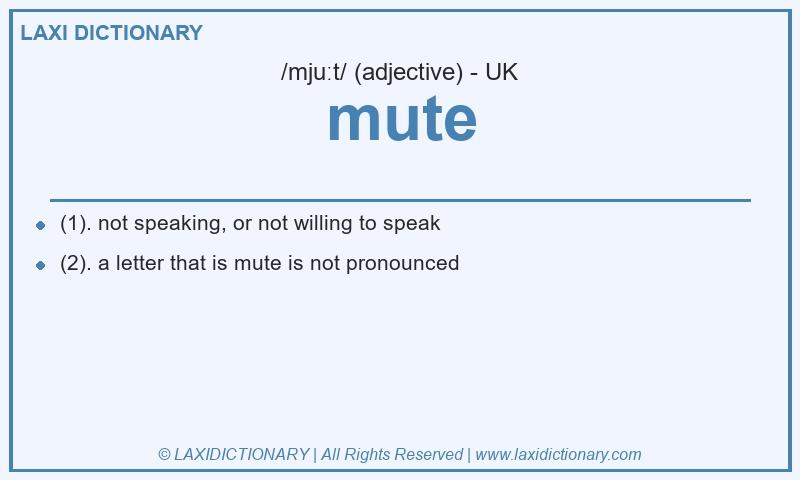 LAXI DICTIONARY

/mjuːt/ (adjective) - UK

mute

- (1). not speaking, or not willing to speak
- (2). a letter that is mute is not pronounced

© LAXIDICTIONARY | All Rights Reserved | www.laxidictionary.com